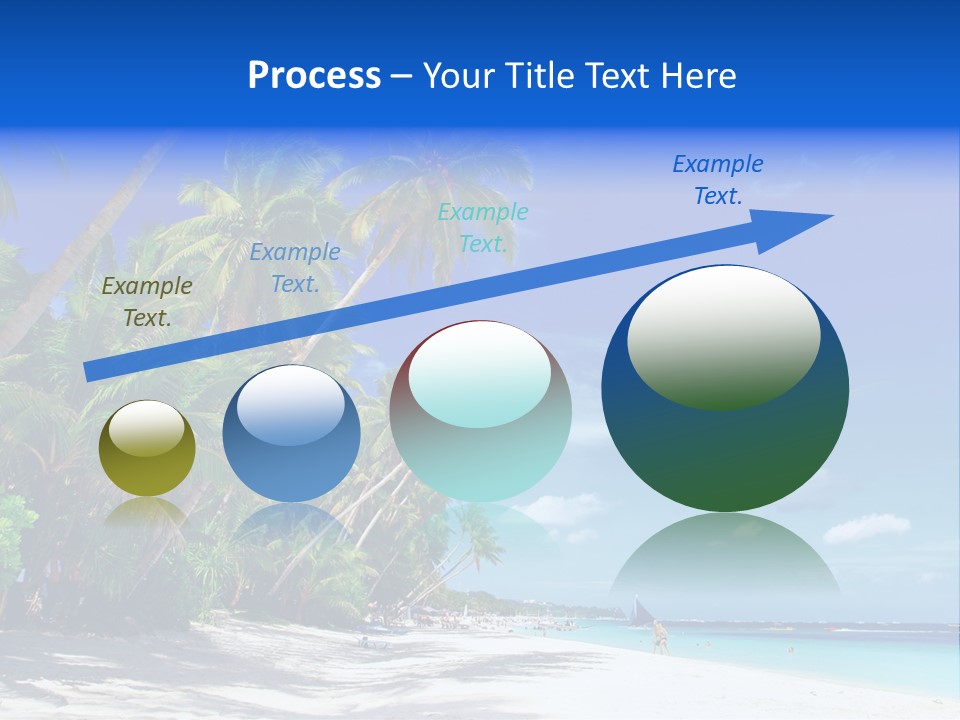 Process – Your Title Text Here

Example Text.

Example Text.

Example Text.

Example Text.